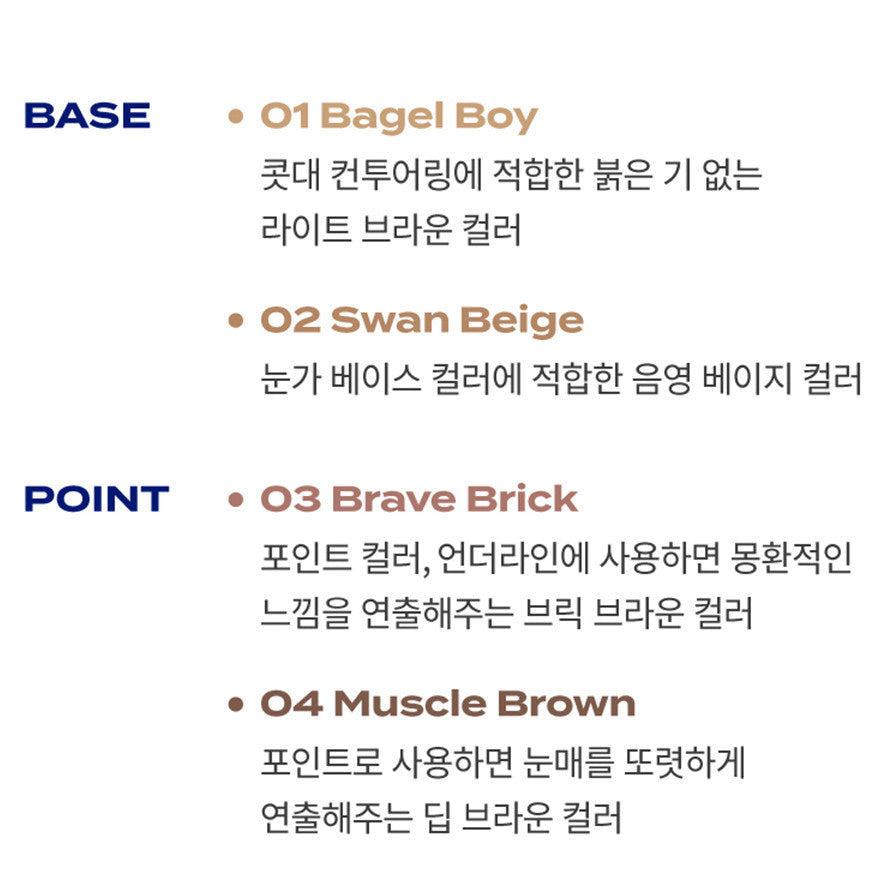 BASE

• 01 Bagel Boy
콧대 컨투어링에 적합한 붉은 기 없는 라이트 브라운 컬러

• 02 Swan Beige
눈가 베이스 컬러에 적합한 음영 베이지 컬러

POINT

• 03 Brave Brick
포인트 컬러, 언더라인에 사용하면 몽환적인 느낌을 연출해주는 브릭 브라운 컬러

• 04 Muscle Brown
포인트로 사용하면 눈매를 또렷하게 연출해주는 딥 브라운 컬러